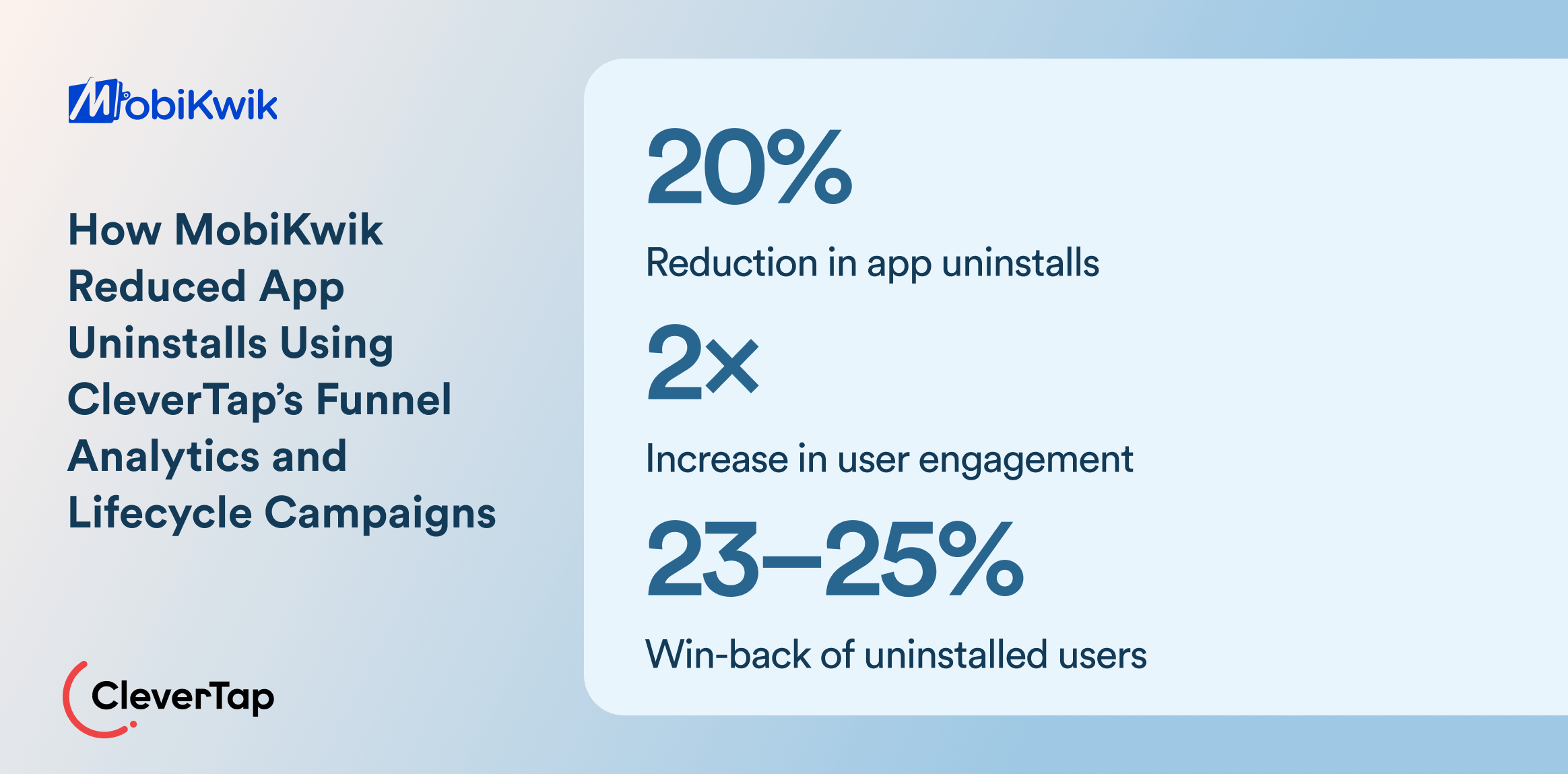 MobiKwik

How MobiKwik Reduced App Uninstalls Using CleverTap's Funnel Analytics and Lifecycle Campaigns

CleverTap

20%

Reduction in app uninstalls

2x

Increase in user engagement

23–25%

Win-back of uninstalled users